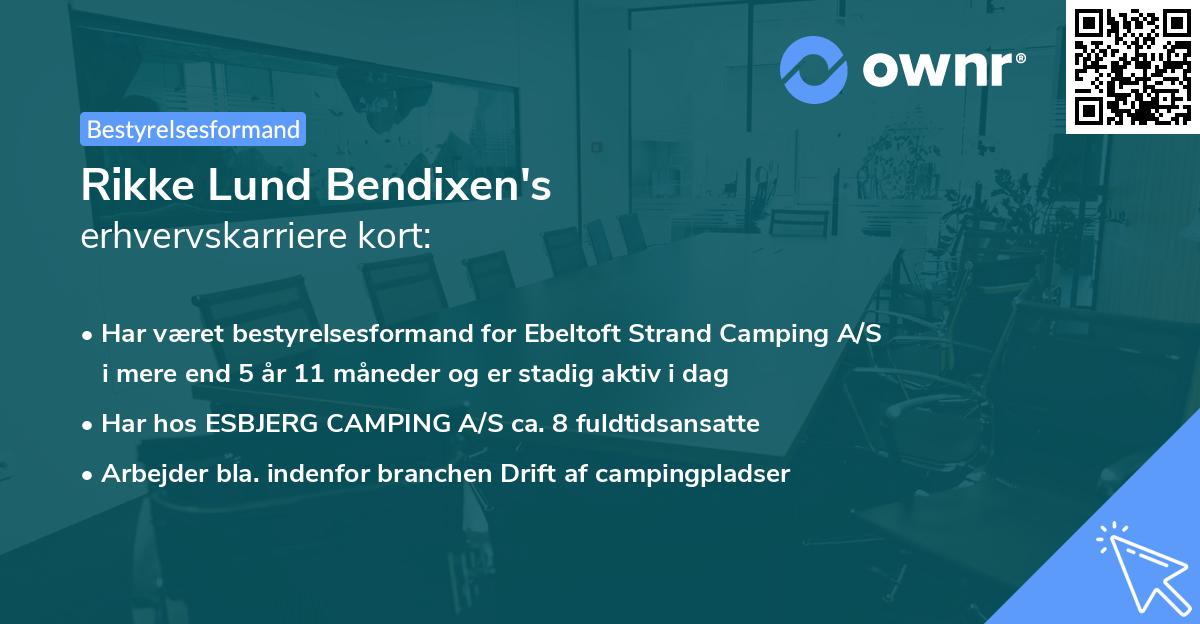 ownr®

Bestyrelsesformand

Rikke Lund Bendixen's
erhvervskarriere kort:

• Har været bestyrelsesformand for Ebeltoft Strand Camping A/S i mere end 5 år 11 måneder og er stadig aktiv i dag
• Har hos ESBJERG CAMPING A/S ca. 8 fuldtidsansatte
• Arbejder bla. indenfor branchen Drift af campingpladser